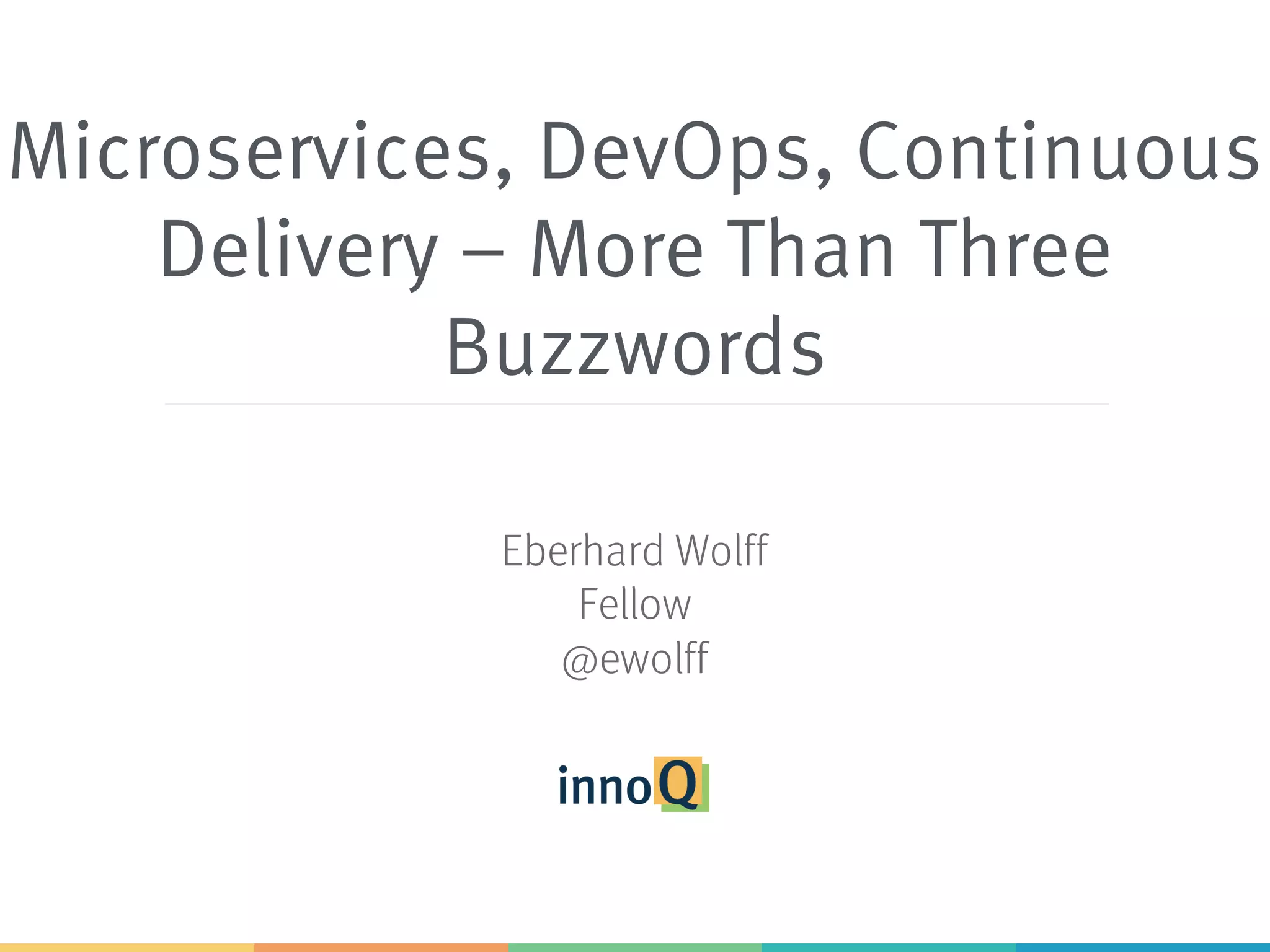 Microservices, DevOps, Continuous Delivery – More Than Three Buzzwords

Eberhard Wolff
Fellow
@ewolff

innoQ